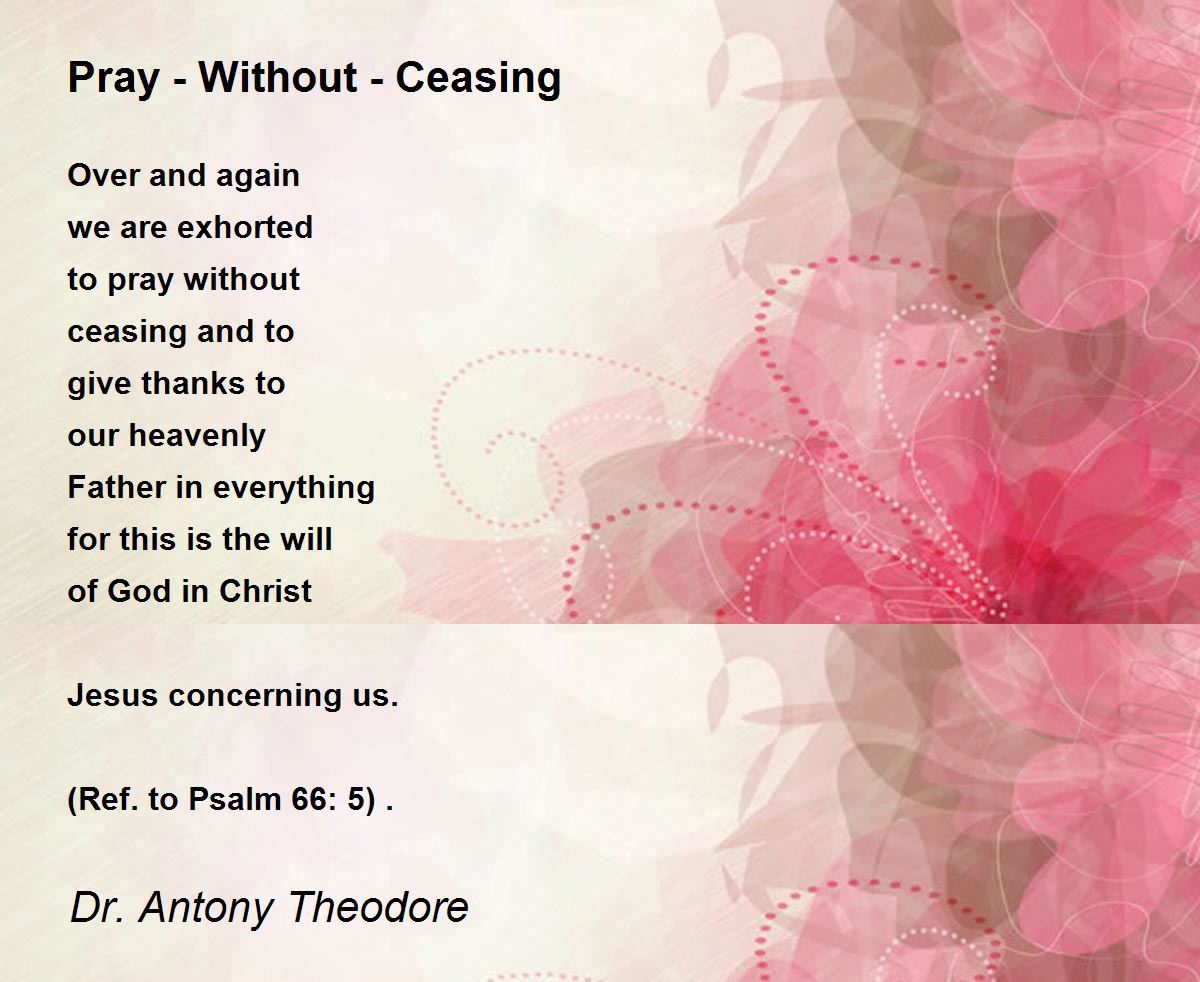 Pray - Without - Ceasing

Over and again
we are exhorted
to pray without
ceasing and to
give thanks to
our heavenly
Father in everything
for this is the will
of God in Christ

Jesus concerning us.

(Ref. to Psalm 66: 5) .

Dr. Antony Theodore